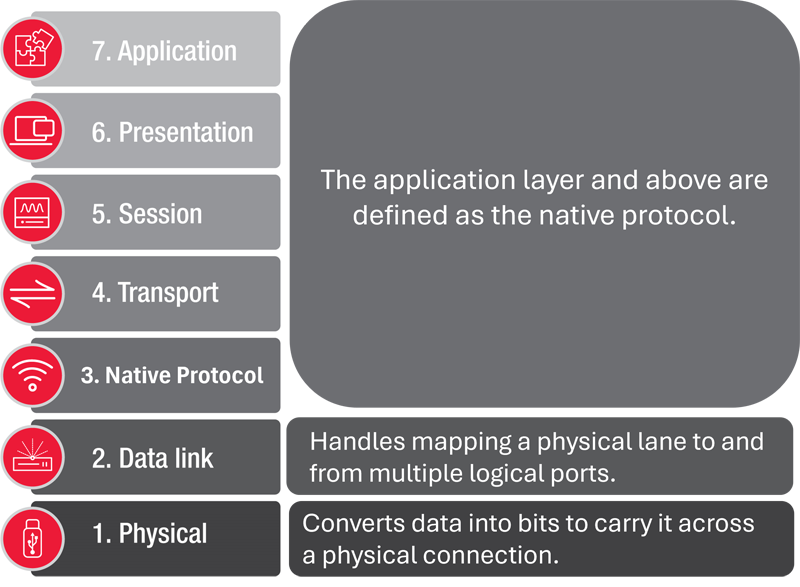 7. Application

6. Presentation

5. Session

4. Transport

3. Native Protocol

2. Data link

1. Physical

The application layer and above are defined as the native protocol.

Handles mapping a physical lane to and from multiple logical ports.

Converts data into bits to carry it across a physical connection.